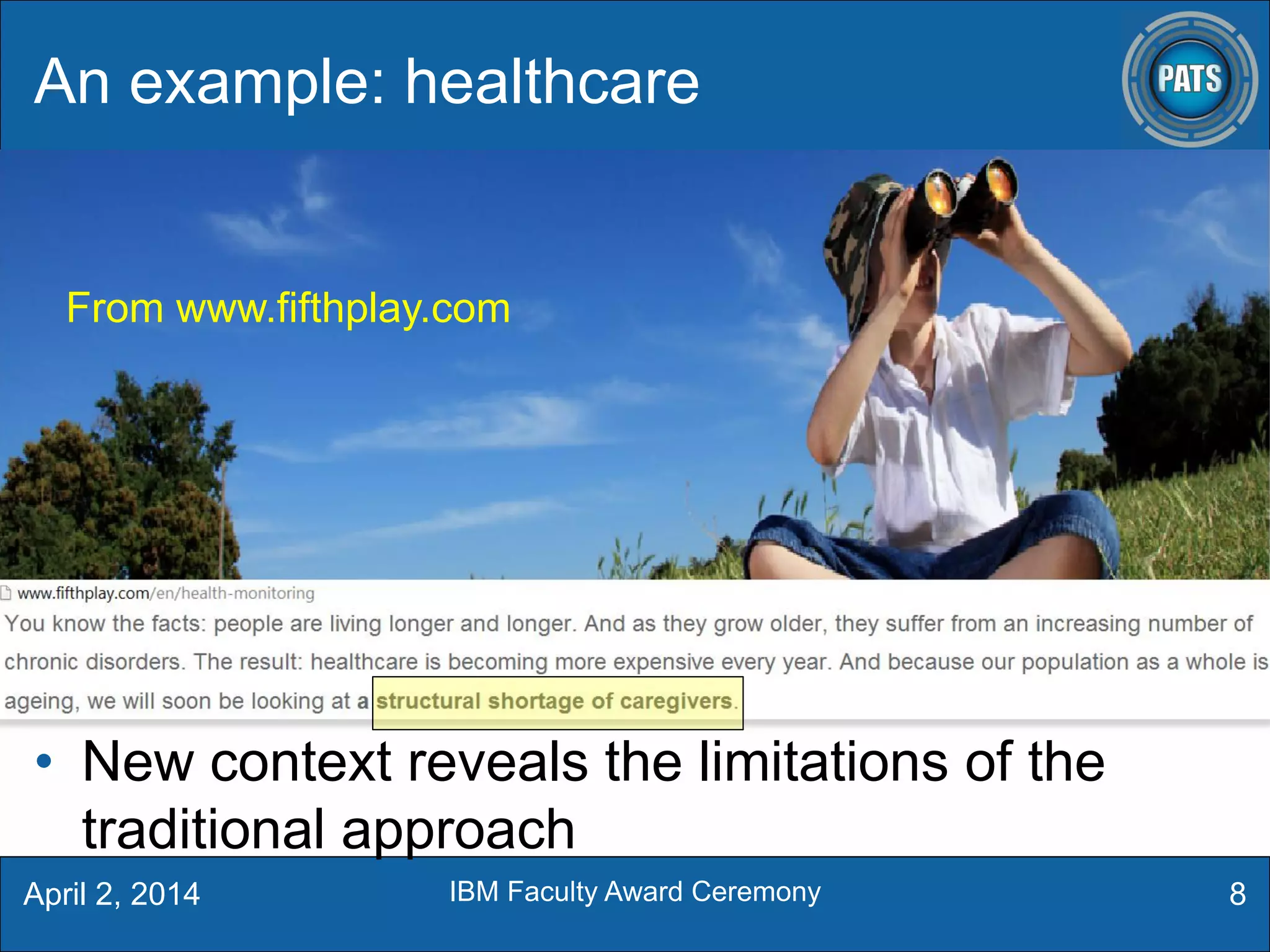 An example: healthcare

PATS

From www.fifthplay.com

www.fifthplay.com/en/health-monitoring

You know the facts: people are living longer and longer. And as they grow older, they suffer from an increasing number of chronic disorders. The result: healthcare is becoming more expensive every year. And because our population as a whole is ageing, we will soon be looking at a structural shortage of caregivers.

• New context reveals the limitations of the traditional approach

April 2, 2014

IBM Faculty Award Ceremony

8